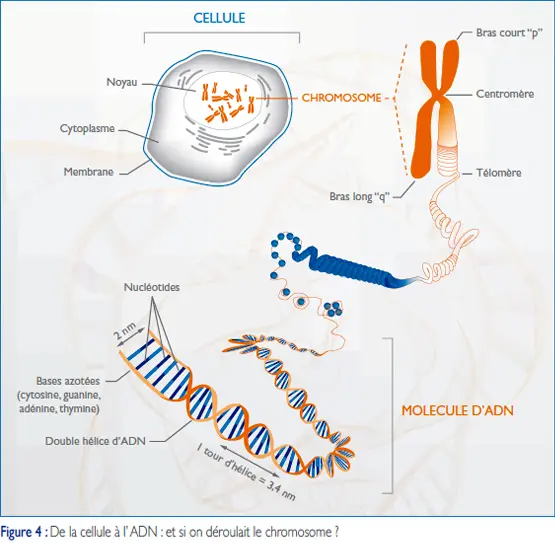 CELLULE

Noyau

Cytoplasme

Membrane

CHROMOSOME

Bras court "p"

Centromère

Télomère

Bras long "q"

Nucléotides

2 nm

Bases azotées (cytosine, guanine, adénine, thymine)

Double hélice d'ADN

1 tour d'hélice = 3,4 nm

MOLECULE D'ADN

Figure 4 : De la cellule à l'ADN : et si on déroulait le chromosome ?